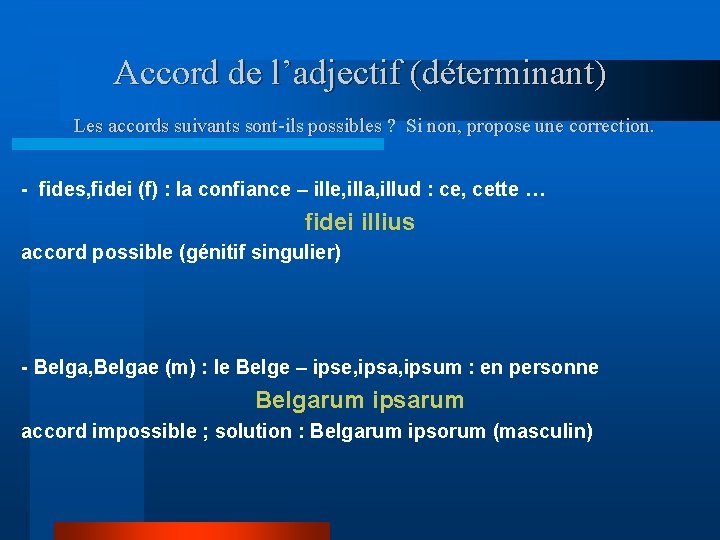 Accord de l’adjectif (déterminant)

Les accords suivants sont-ils possibles ? Si non, propose une correction.

- fides,fidei (f) : la confiance – ille,illa,illud : ce, cette …

fidei illius

accord possible (génitif singulier)

- Belga,Belgae (m) : le Belge – ipse,ipsa,ipsum : en personne

Belgarum ipsarum

accord impossible ; solution : Belgarum ipsorum (masculin)